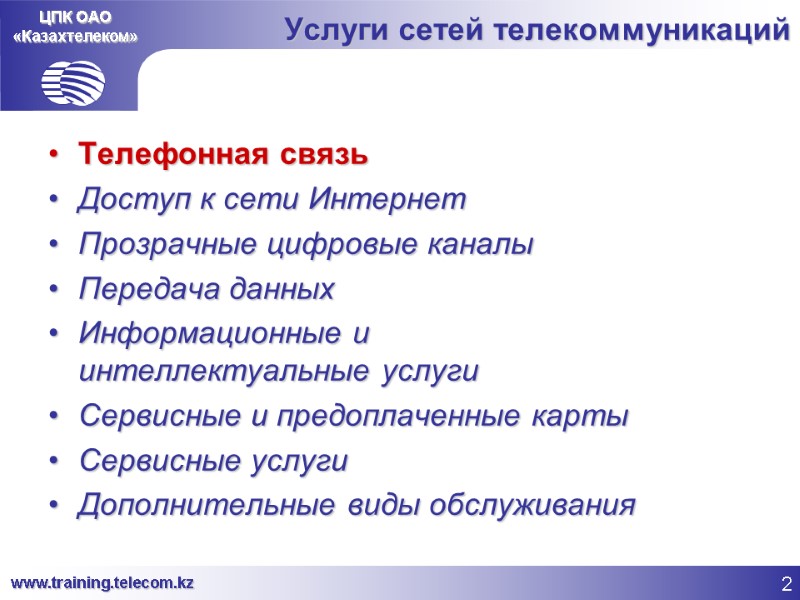 ЦПК ОАО «Казахтелеком»

Услуги сетей телекоммуникаций

• Телефонная связь
• Доступ к сети Интернет
• Прозрачные цифровые каналы
• Передача данных
• Информационные и интеллектуальные услуги
• Сервисные и предоплаченные карты
• Сервисные услуги
• Дополнительные виды обслуживания

www.training.telecom.kz

2